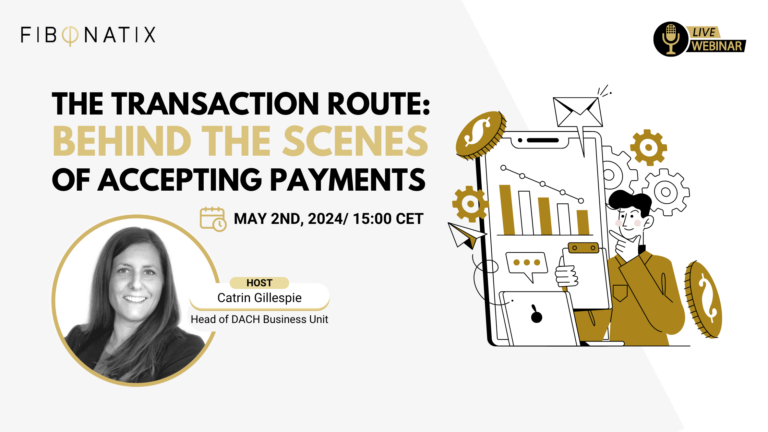 FIBONATIX

LIVE WEBINAR

THE TRANSACTION ROUTE: BEHIND THE SCENES OF ACCEPTING PAYMENTS

MAY 2ND, 2024/ 15:00 CET

HOST
Catrin Gillespie
Head of DACH Business Unit